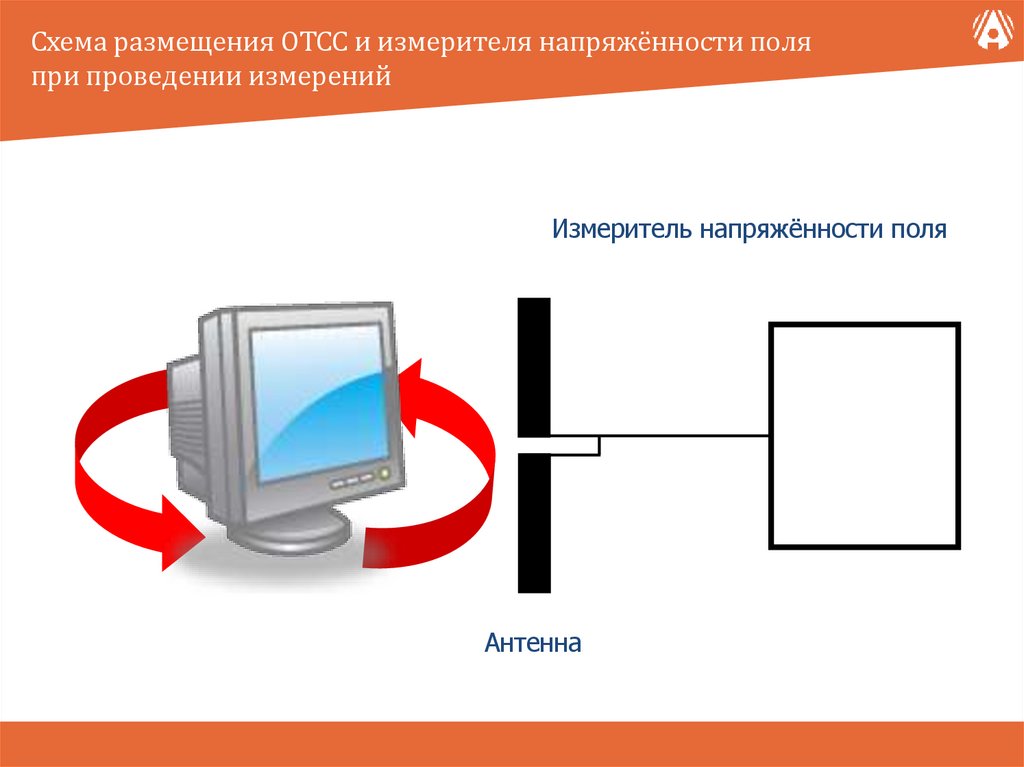 Схема размещения ОТСС и измерителя напряжённости поля при проведении измерений

Измеритель напряжённости поля

Антенна